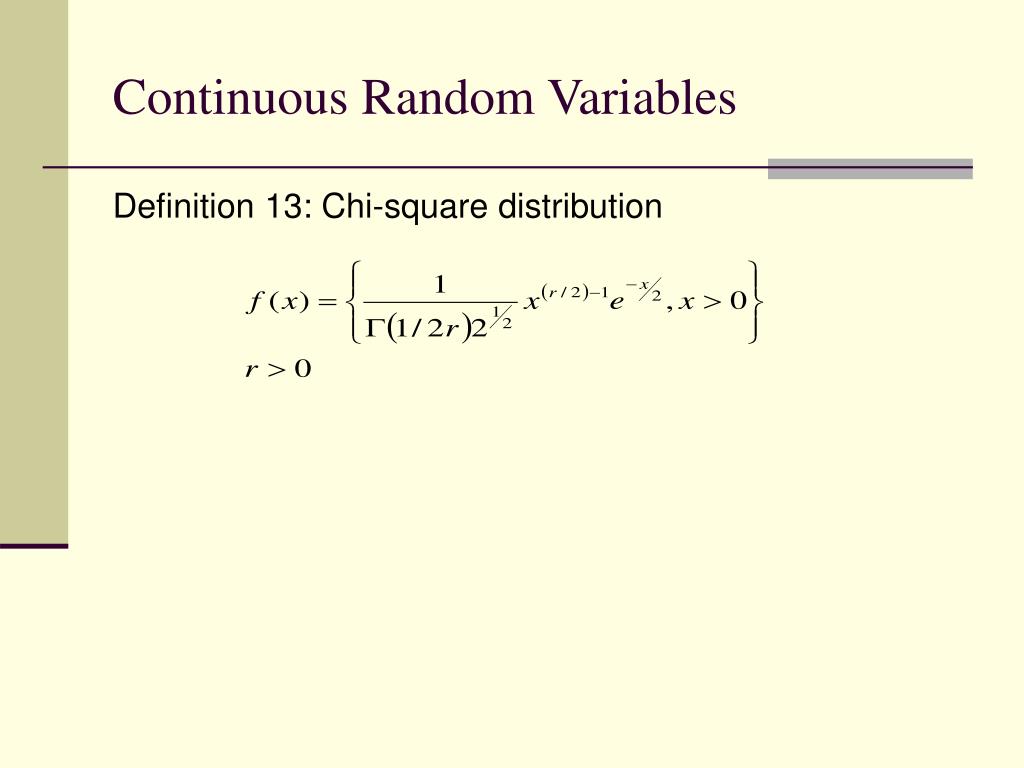 Continuous Random Variables

Definition 13: Chi-square distribution

$f(x) = \left\{ \frac{1}{\Gamma(1/2r)2^{1/2}} x^{(r/2)-1} e^{-x/2}, x > 0 \right\}$

$r > 0$